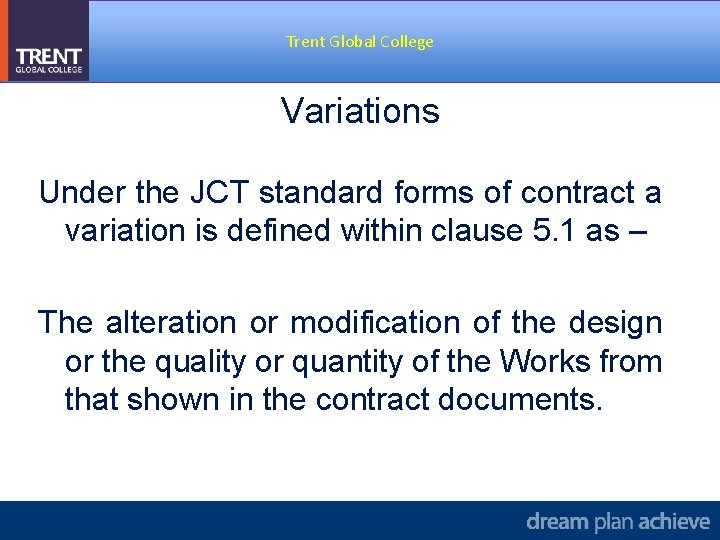 TRENT
GLOBAL COLLEGE

Trent Global College

Variations

Under the JCT standard forms of contract a variation is defined within clause 5.1 as –

The alteration or modification of the design or the quality or quantity of the Works from that shown in the contract documents.

dream plan achieve